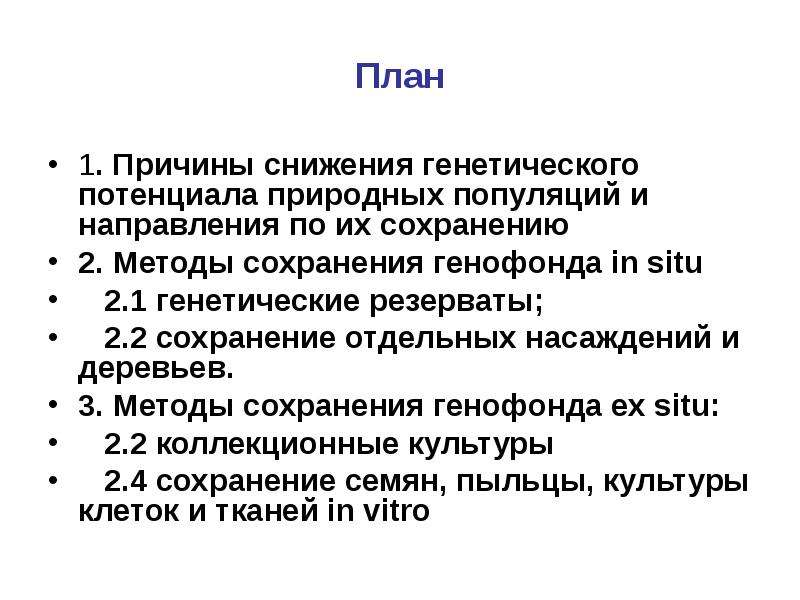 План

• 1. Причины снижения генетического потенциала природных популяций и направления по их сохранению
• 2. Методы сохранения генофонда in situ
• 2.1 генетические резерваты;
• 2.2 сохранение отдельных насаждений и деревьев.
• 3. Методы сохранения генофонда ex situ:
• 2.2 коллекционные культуры
• 2.4 сохранение семян, пыльцы, культуры клеток и тканей in vitro